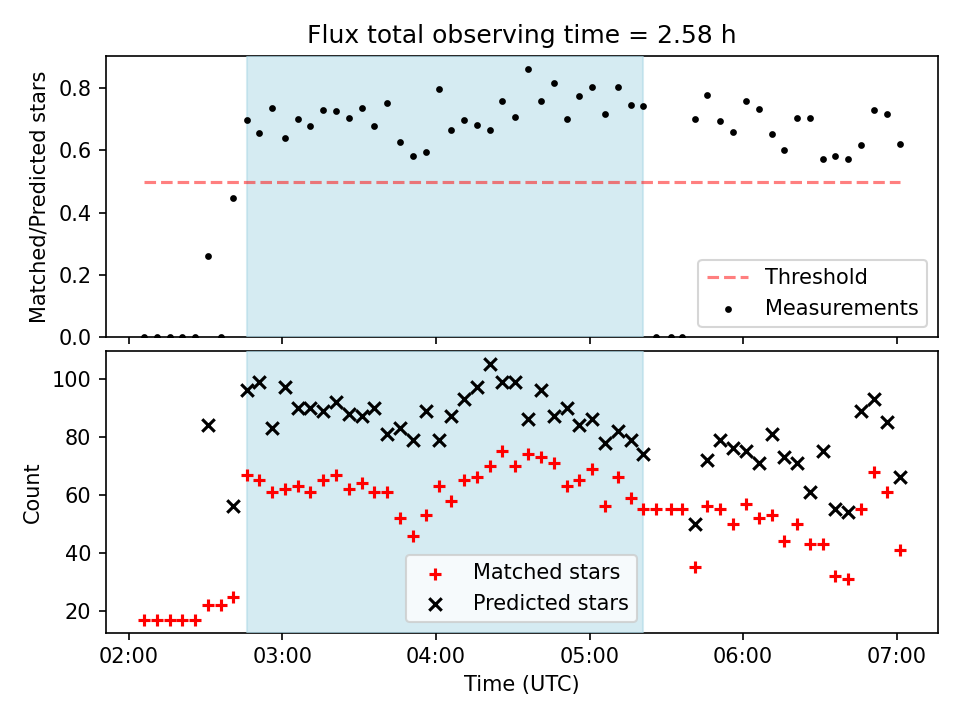 Flux total observing time = 2.58 h

Matched/Predicted stars

0.8
0.6
0.4
0.2
0.0

Threshold
Measurements

Count

100
80
60
40
20

Matched stars
Predicted stars

02:00
03:00
04:00
05:00
06:00
07:00

Time (UTC)